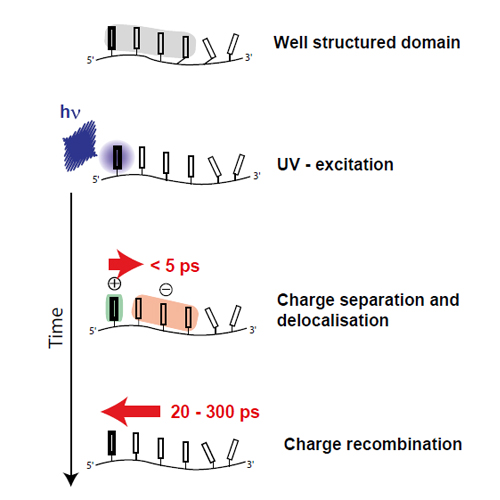 5' 3'
Well structured domain

hν
5' 3'
UV - excitation

Time

< 5 ps
⊕ ⊖
5' 3'
Charge separation and delocalisation

20 - 300 ps
5' 3'
Charge recombination